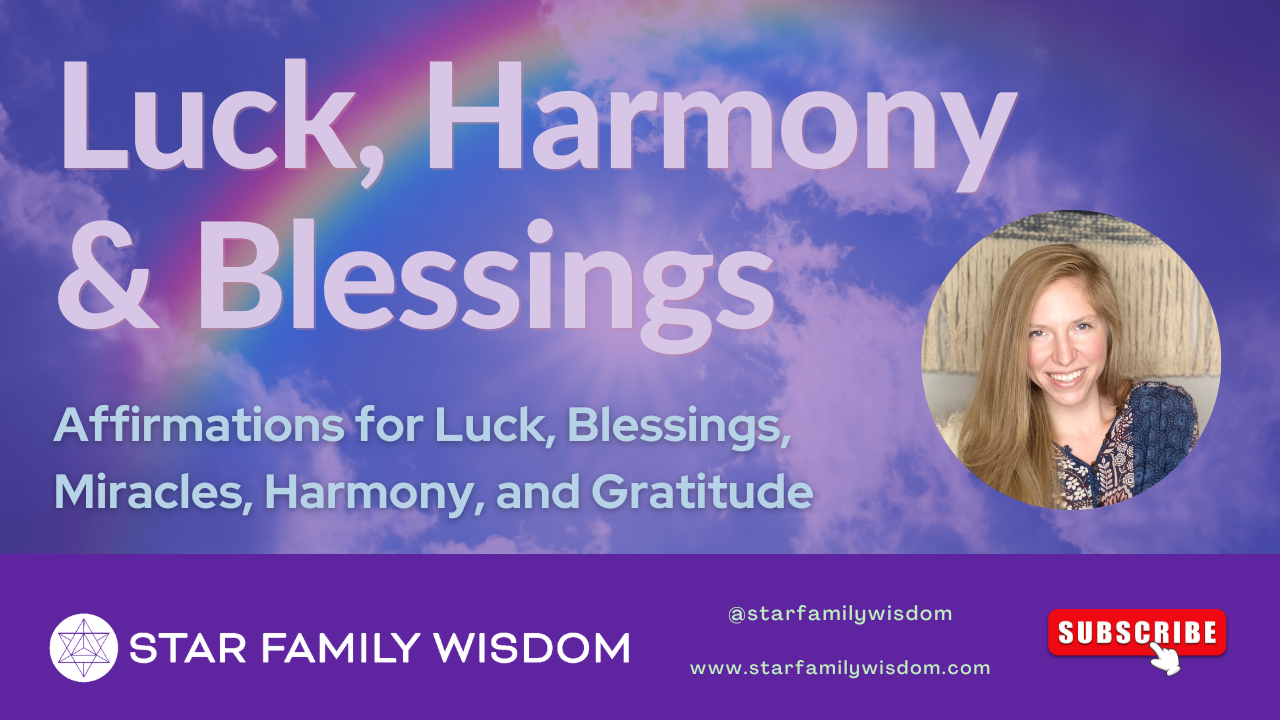 Luck, Harmony & Blessings

Affirmations for Luck, Blessings, Miracles, Harmony, and Gratitude

STAR FAMILY WISDOM

@starfamilywisdom

www.starfamilywisdom.com

SUBSCRIBE